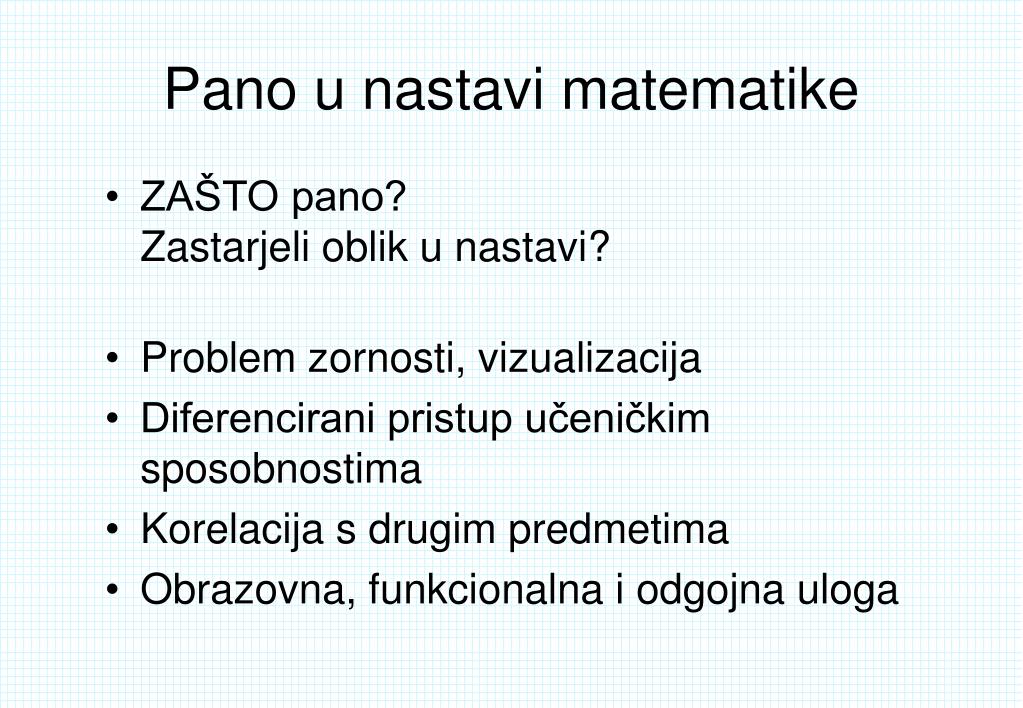 Pano u nastavi matematike

• ZAŠTO pano?
Zastarjeli oblik u nastavi?

• Problem zornosti, vizualizacija
• Diferencirani pristup učeničkim sposobnostima
• Korelacija s drugim predmetima
• Obrazovna, funkcionalna i odgojna uloga